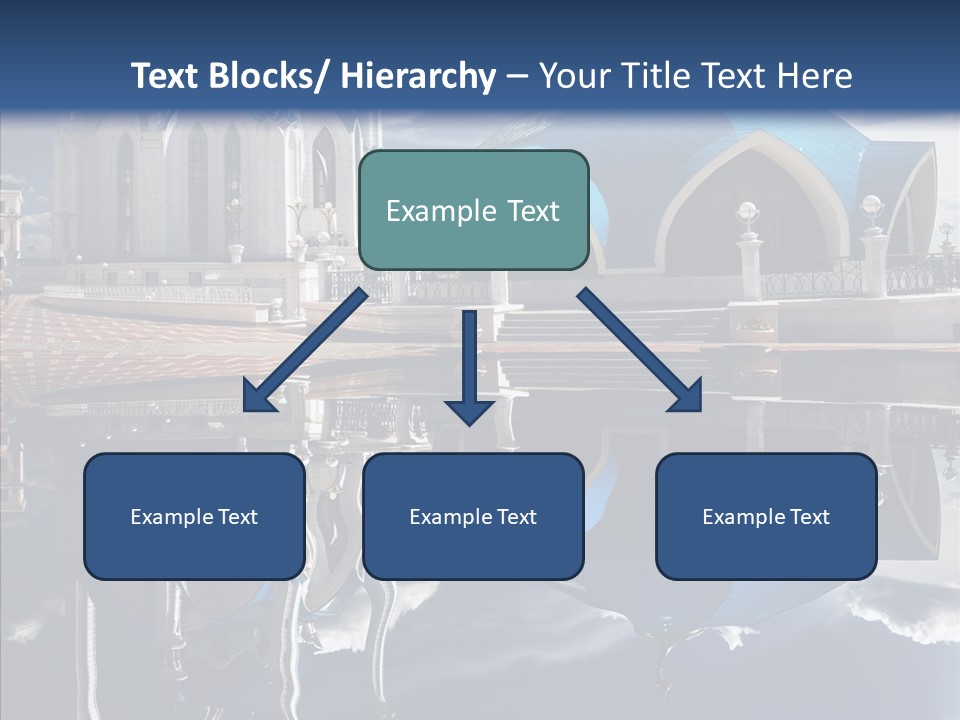 Text Blocks/ Hierarchy – Your Title Text Here

Example Text

Example Text

Example Text

Example Text